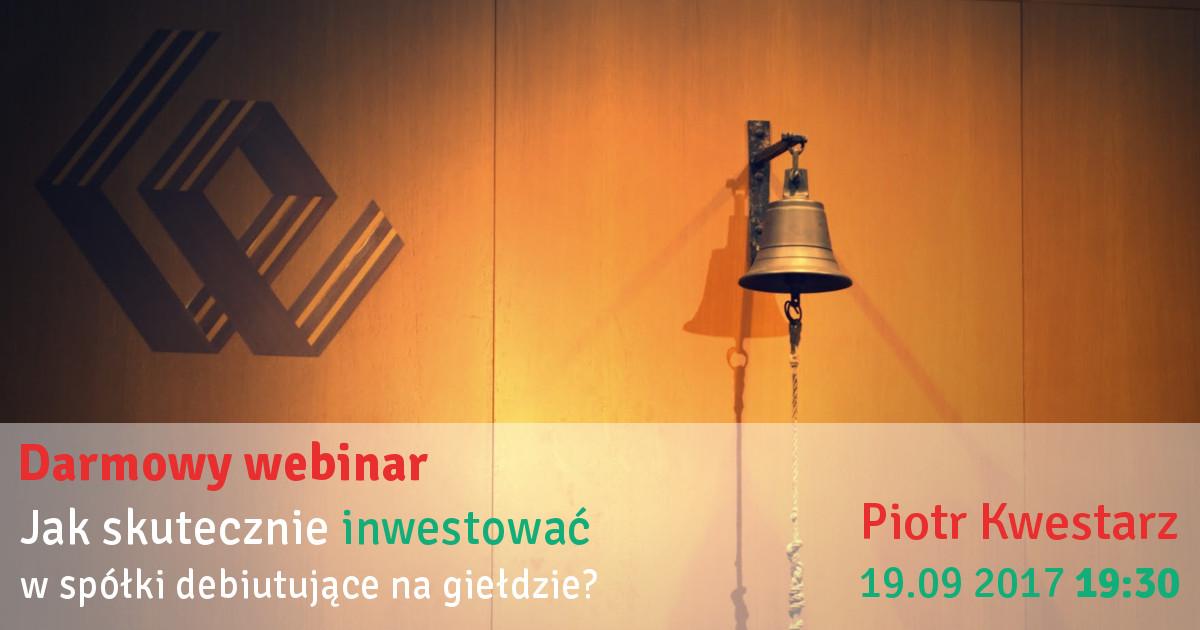 Darmowy webinar
Jak skutecznie inwestować w spółki debiutujące na giełdzie?

Piotr Kwestarz
19.09 2017 19:30